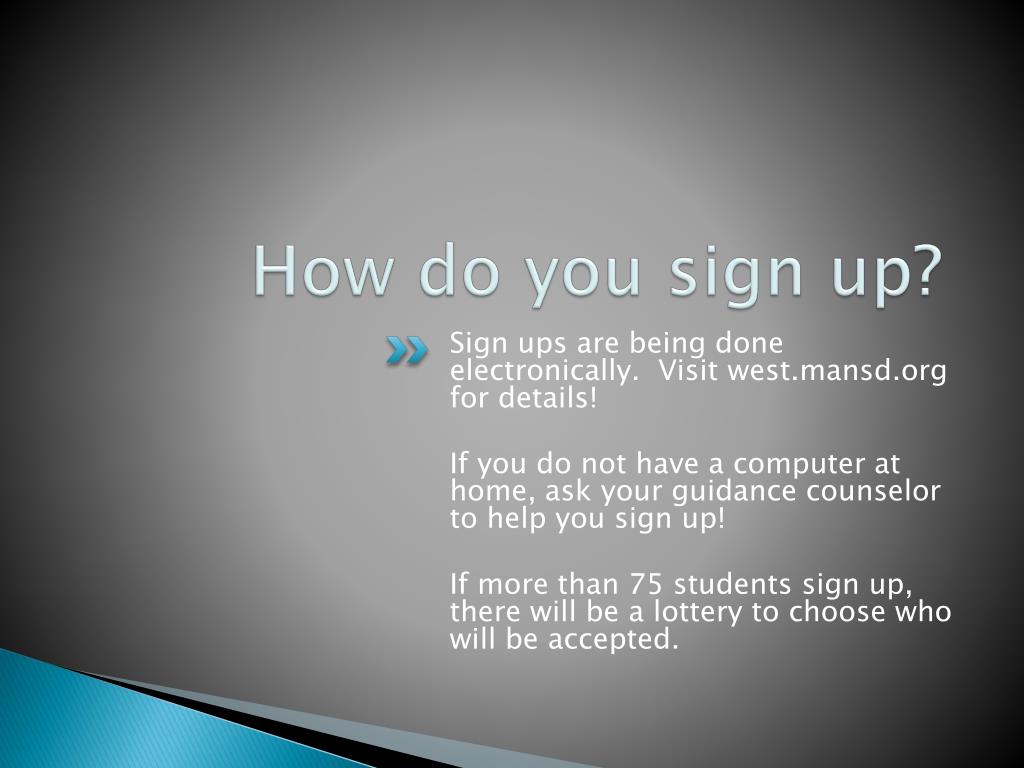 How do you sign up?

Sign ups are being done electronically. Visit west.mansd.org for details!

If you do not have a computer at home, ask your guidance counselor to help you sign up!

If more than 75 students sign up, there will be a lottery to choose who will be accepted.